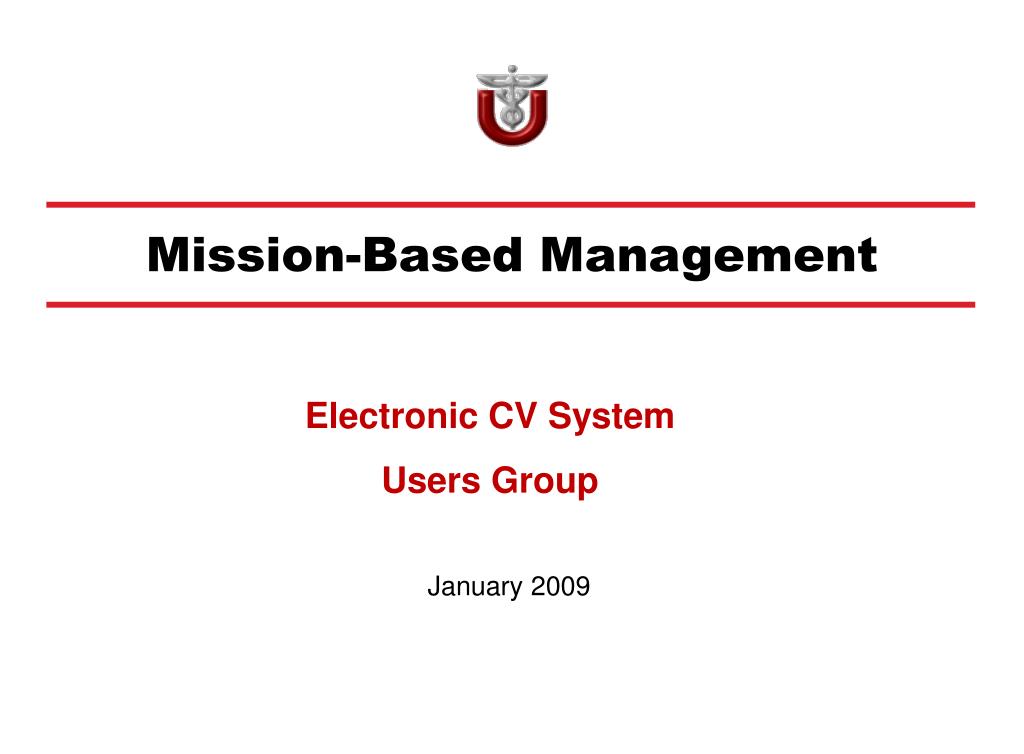 Mission-Based Management

Electronic CV System

Users Group

January 2009